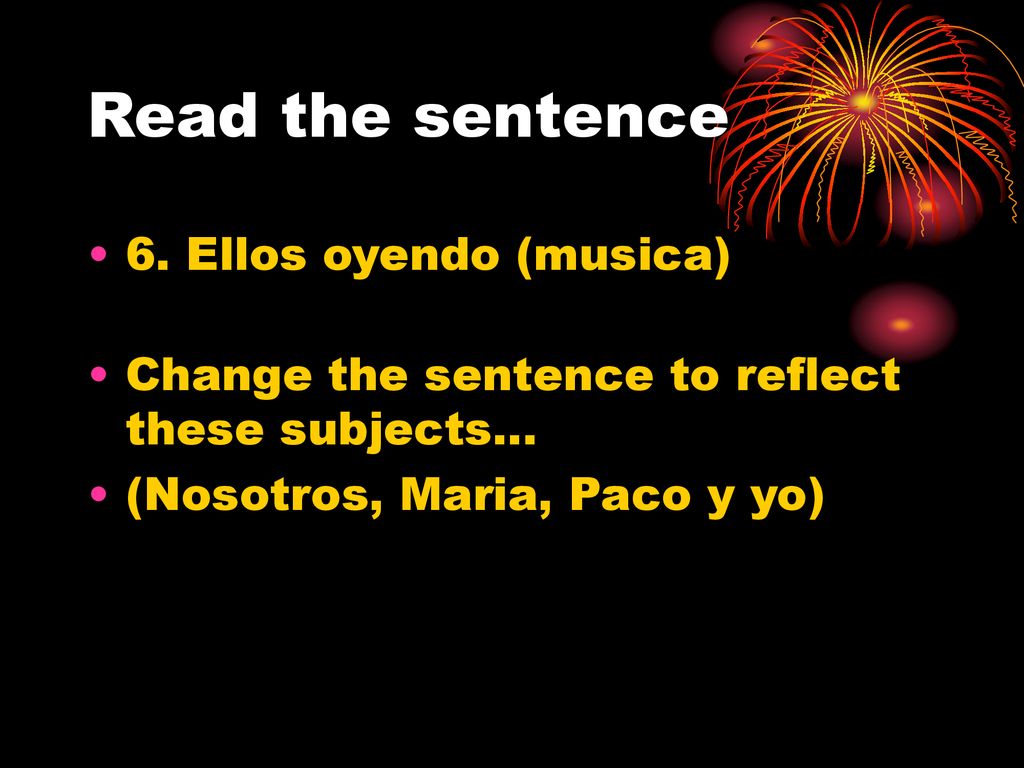 Read the sentence

• 6. Ellos oyendo (musica)

• Change the sentence to reflect these subjects…
• (Nosotros, Maria, Paco y yo)